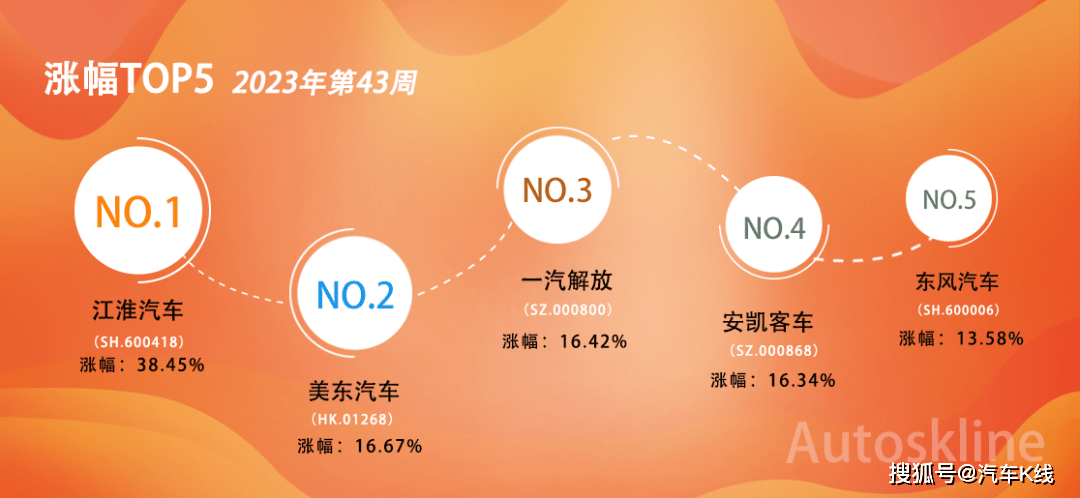 涨幅TOP5 2023年第43周

NO.1
江淮汽车
（SH.600418）
涨幅：38.45%

NO.2
美东汽车
（HK.01268）
涨幅：16.67%

NO.3
一汽解放
（SZ.000800）
涨幅：16.42%

NO.4
安凯客车
（SZ.000868）
涨幅：16.34%

NO.5
东风汽车
（SH.600006）
涨幅：13.58%

Autoskline
搜狐号@汽车K线